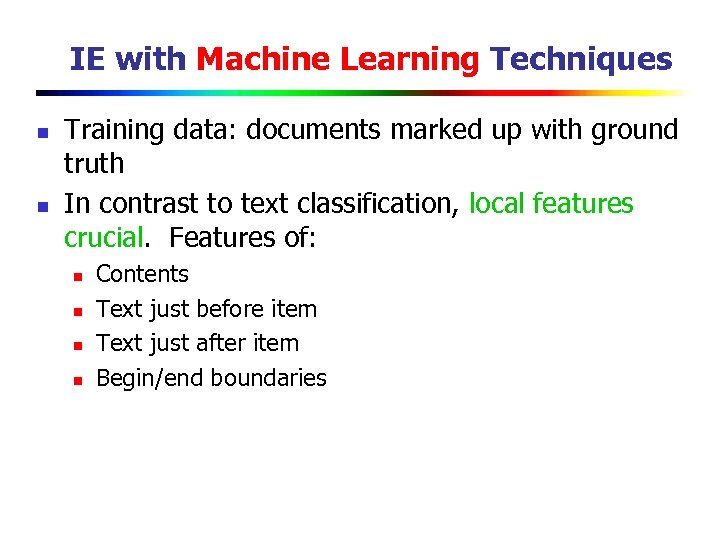 IE with Machine Learning Techniques

- Training data: documents marked up with ground truth
- In contrast to text classification, local features crucial.  Features of:
  - Contents
  - Text just before item
  - Text just after item
  - Begin/end boundaries